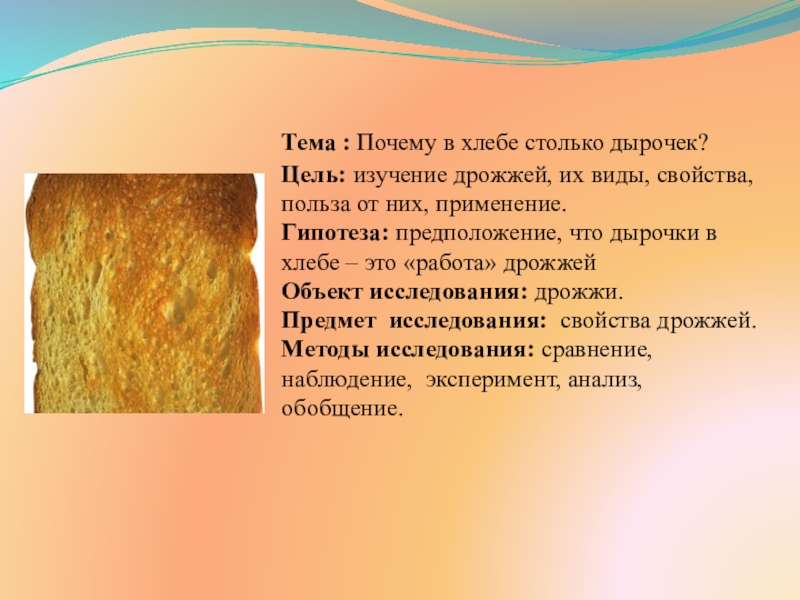 Тема : Почему в хлебе столько дырочек?

Цель: изучение дрожжей, их виды, свойства, польза от них, применение.
Гипотеза: предположение, что дырочки в хлебе – это «работа» дрожжей
Объект исследования: дрожжи.
Предмет исследования: свойства дрожжей.
Методы исследования: сравнение, наблюдение, эксперимент, анализ, обобщение.